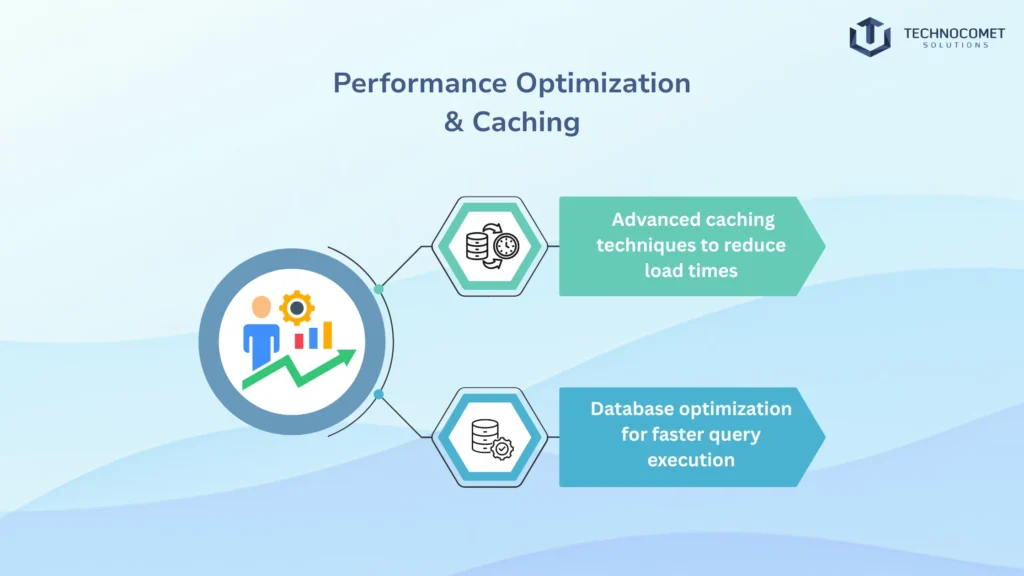 TECHNOCOMET
SOLUTIONS

Performance Optimization
& Caching

Advanced caching techniques to reduce load times

Database optimization for faster query execution